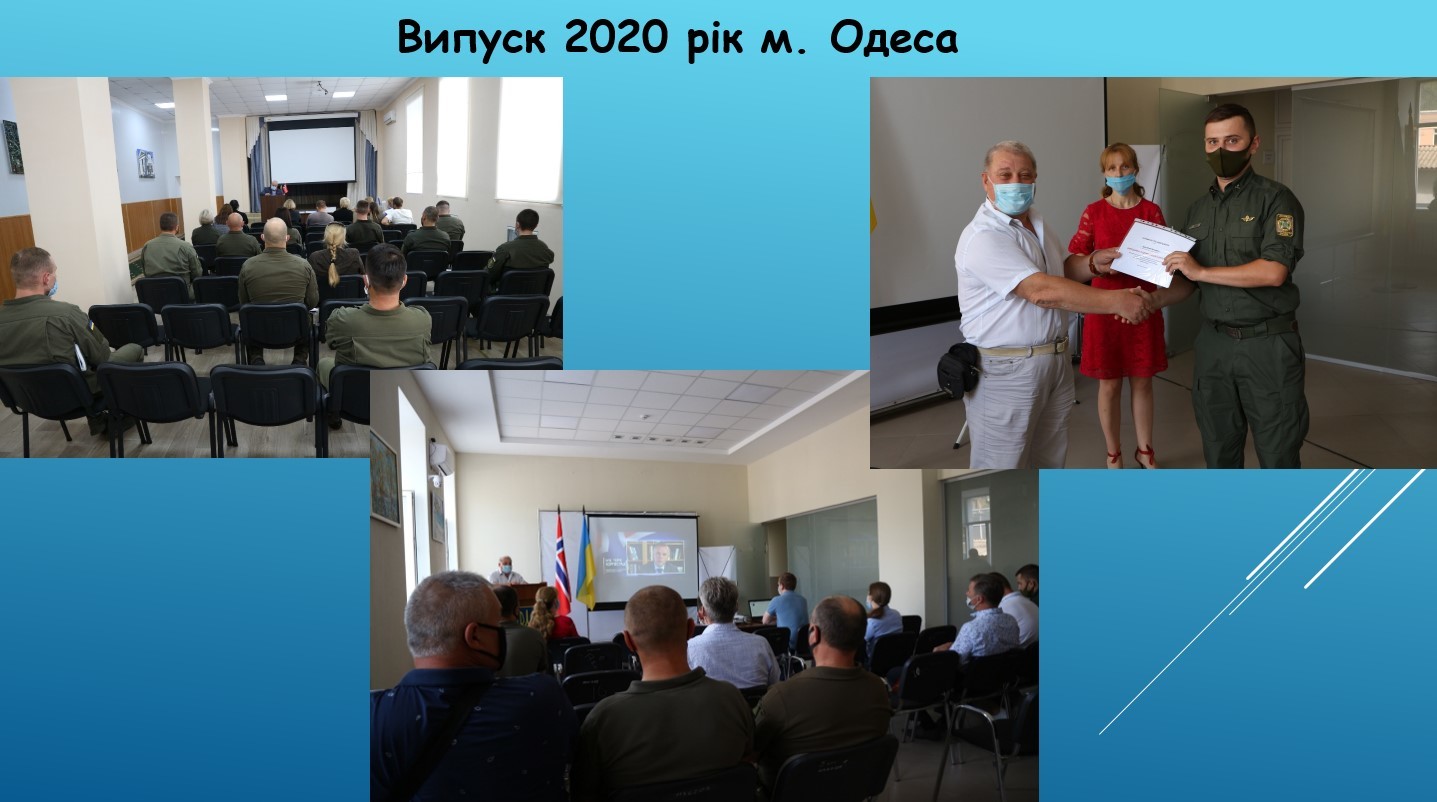 Випуск 2020 рік м. Одеса